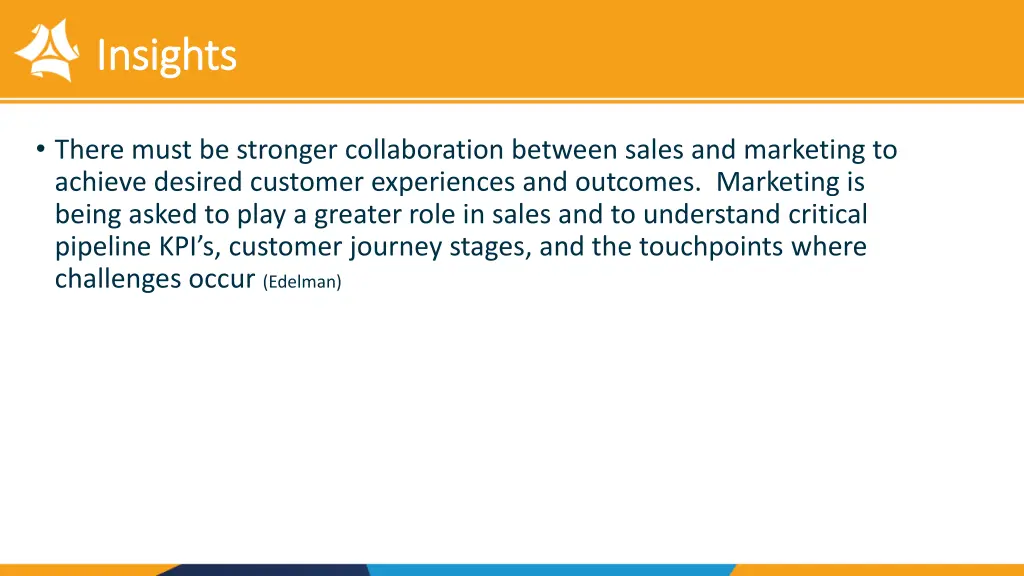 Insights

• There must be stronger collaboration between sales and marketing to achieve desired customer experiences and outcomes. Marketing is being asked to play a greater role in sales and to understand critical pipeline KPI's, customer journey stages, and the touchpoints where challenges occur (Edelman)